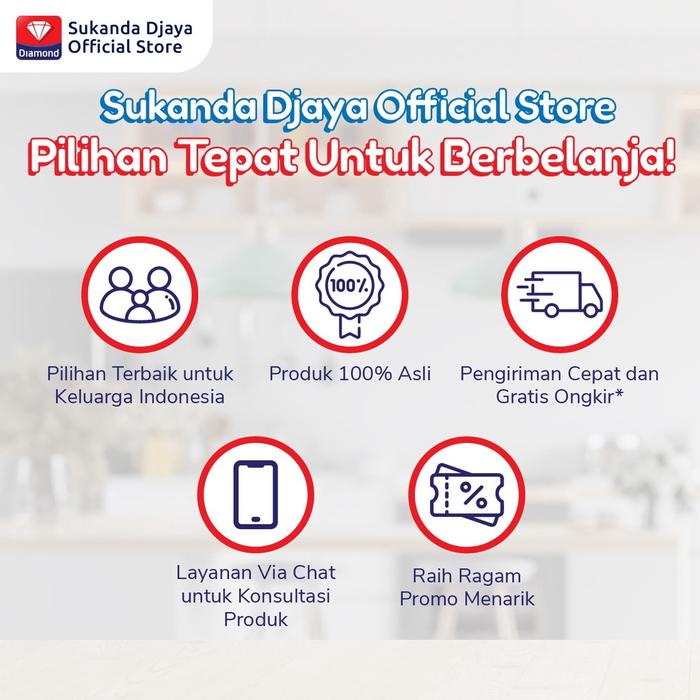 Diamond

Sukanda Djaya Official Store

Sukanda Djaya Official Store
Pilihan Tepat Untuk Berbelanja!

Pilihan Terbaik untuk Keluarga Indonesia

100%

Produk 100% Asli

Pengiriman Cepat dan Gratis Ongkir*

Layanan Via Chat untuk Konsultasi Produk

%

Raih Ragam Promo Menarik